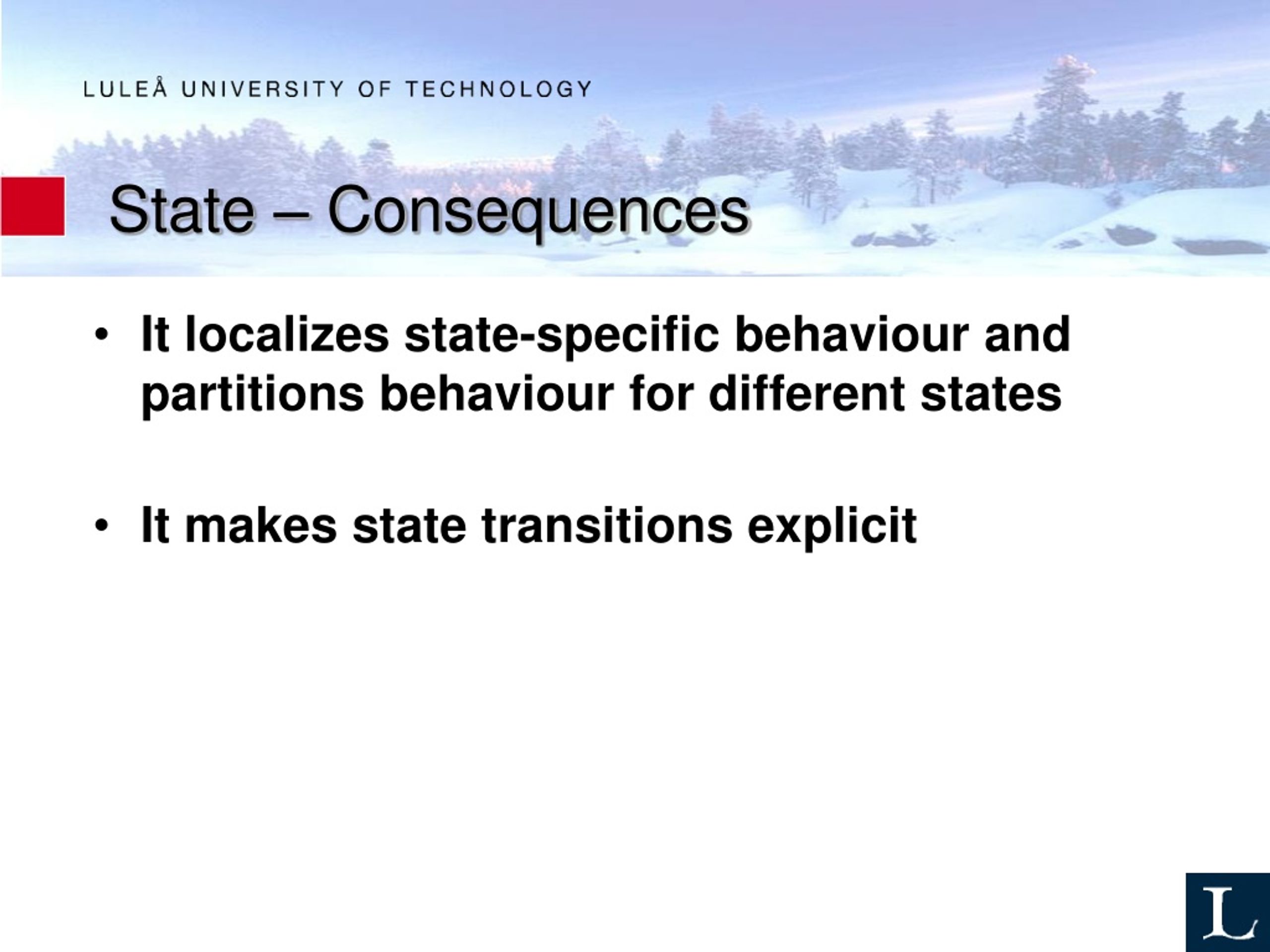 LULEÅ UNIVERSITY OF TECHNOLOGY

State – Consequences

• It localizes state-specific behaviour and partitions behaviour for different states

• It makes state transitions explicit

L